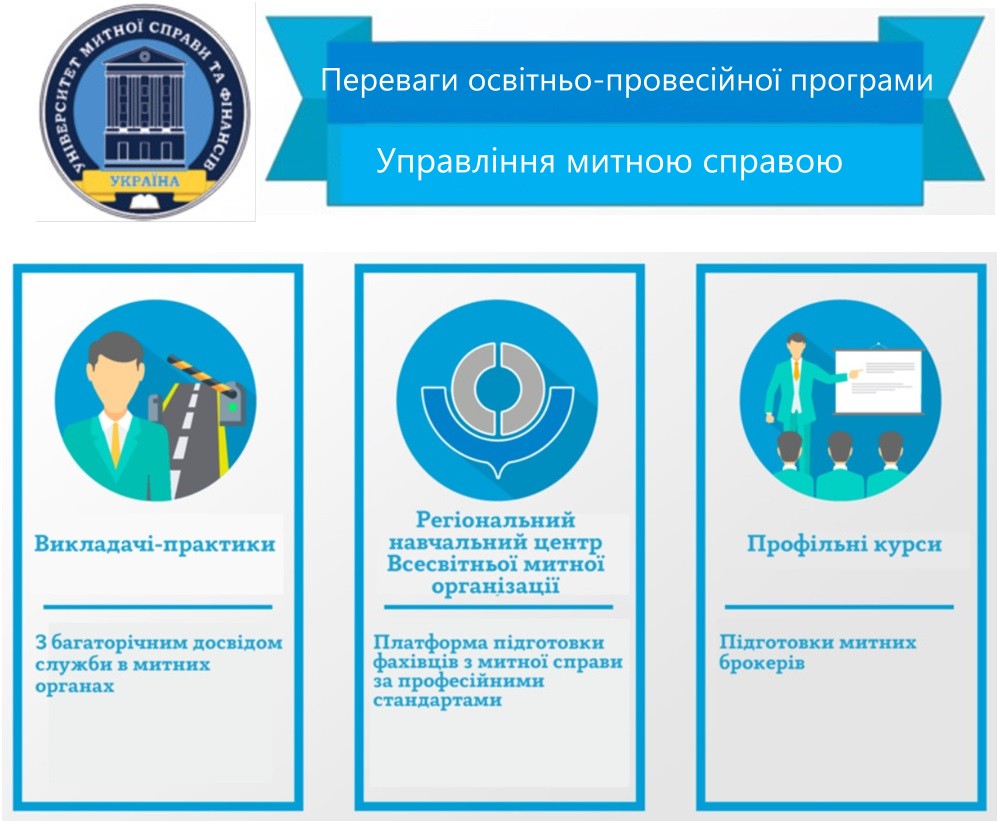 УНІВЕРСИТЕТ МИТНОЇ СПРАВИ ТА ФІНАНСІВ
УКРАЇНА

Переваги освітньо-провесійної програми

Управління митною справою

Викладачі-практики

З багаторічним досвідом служби в митних органах

Регіональний навчальний центр Всесвітньої митної організації

Платформа підготовки фахівців з митної справи за професійними стандартами

Профільні курси

Підготовки митних брокерів